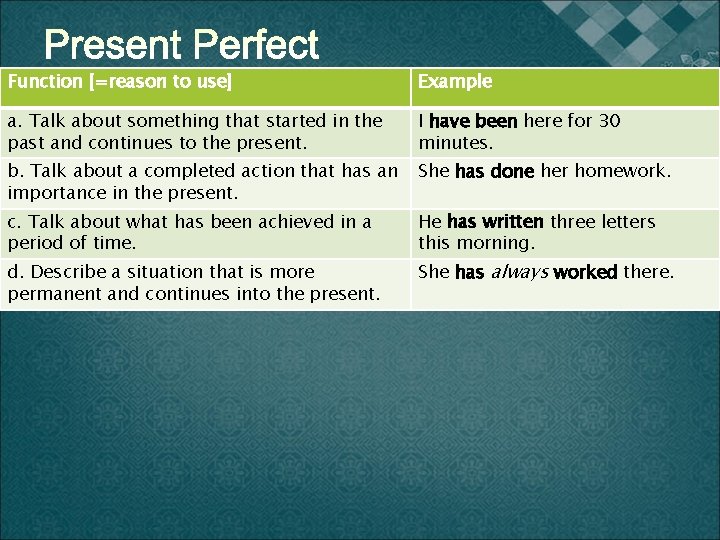 Present Perfect

| Function [=reason to use] | Example |
|---|---|
| a. Talk about something that started in the past and continues to the present. | I have been here for 30 minutes. |
| b. Talk about a completed action that has an importance in the present. | She has done her homework. |
| c. Talk about what has been achieved in a period of time. | He has written three letters this morning. |
| d. Describe a situation that is more permanent and continues into the present. | She has always worked there. |